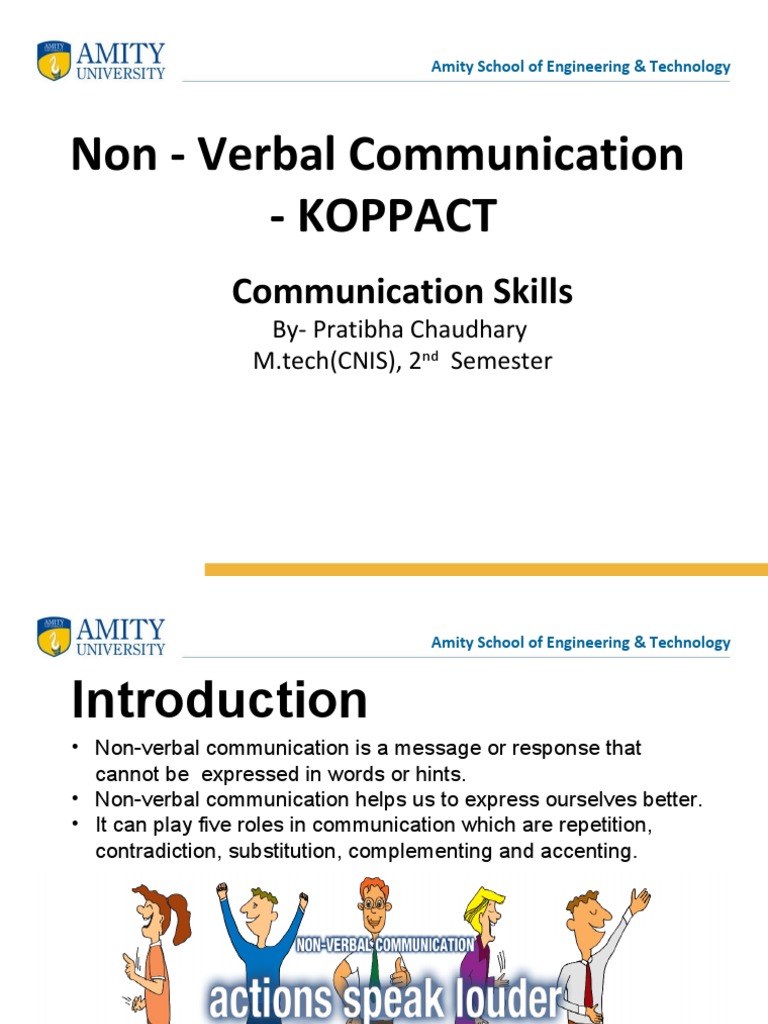 AMITY
UNIVERSITY

Amity School of Engineering & Technology

Non - Verbal Communication - KOPPACT

Communication Skills

By- Pratibha Chaudhary
M.tech(CNIS), 2$^{nd}$ Semester

AMITY
UNIVERSITY

Amity School of Engineering & Technology

Introduction

• Non-verbal communication is a message or response that cannot be expressed in words or hints.
• Non-verbal communication helps us to express ourselves better.
• It can play five roles in communication which are repetition, contradiction, substitution, complementing and accenting.

NON-VERBAL COMMUNICATION
actions speak louder